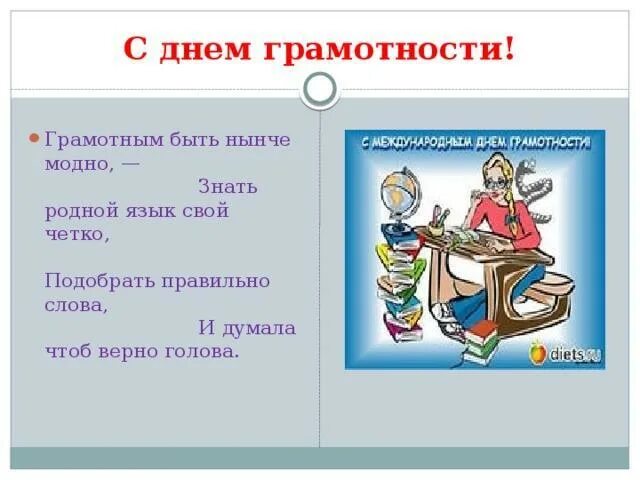 С днем грамотности!

Грамотным быть нынче модно, — Знать родной язык свой четко,

Подобрать правильно слова, И думала чтоб верно голова.

С МЕЖДУНАРОДНЫМ ДНЕМ ГРАМОТНОСТИ!

diets.ru